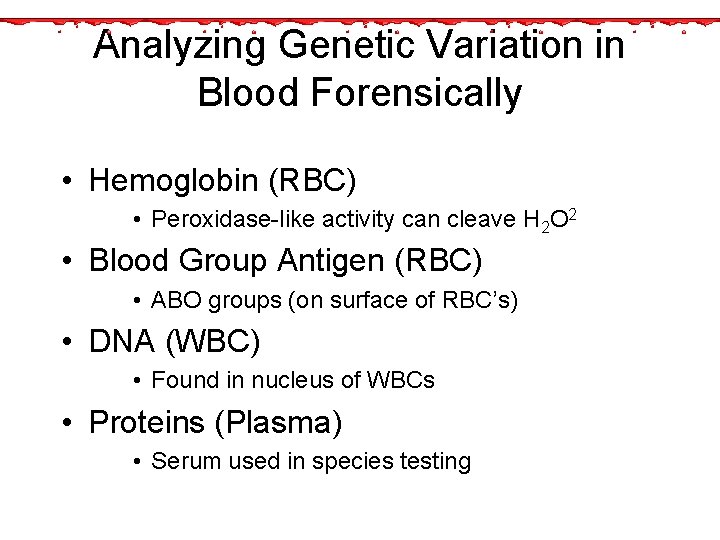 Analyzing Genetic Variation in Blood Forensically

• Hemoglobin (RBC)
  • Peroxidase-like activity can cleave $H_2O^2$
• Blood Group Antigen (RBC)
  • ABO groups (on surface of RBC's)
• DNA (WBC)
  • Found in nucleus of WBCs
• Proteins (Plasma)
  • Serum used in species testing